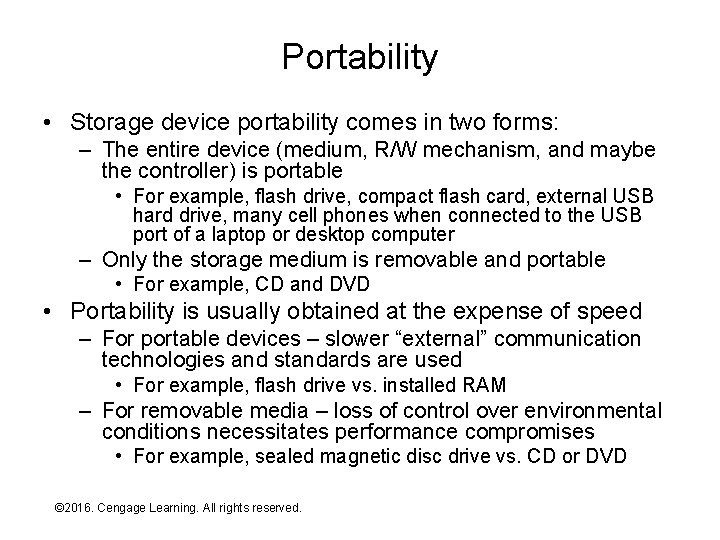 Portability

• Storage device portability comes in two forms:
  – The entire device (medium, R/W mechanism, and maybe the controller) is portable
    • For example, flash drive, compact flash card, external USB hard drive, many cell phones when connected to the USB port of a laptop or desktop computer
  – Only the storage medium is removable and portable
    • For example, CD and DVD
• Portability is usually obtained at the expense of speed
  – For portable devices – slower “external” communication technologies and standards are used
    • For example, flash drive vs. installed RAM
  – For removable media – loss of control over environmental conditions necessitates performance compromises
    • For example, sealed magnetic disc drive vs. CD or DVD

©2016. Cengage Learning. All rights reserved.